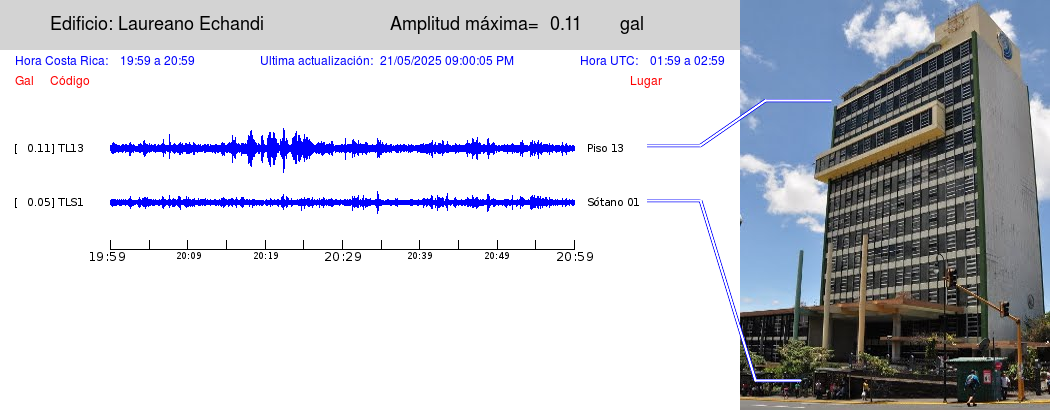 Edificio: Laureano Echandi Amplitud máxima= 0.11 gal

Hora Costa Rica: 19:59 a 20:59 Ultima actualización: 21/05/2025 09:00:05 PM Hora UTC: 01:59 a 02:59

Gal Código Lugar

[ 0.11] TL13 Piso 13

[ 0.05] TLS1 Sótano 01

19:59 20:09 20:19 20:29 20:39 20:49 20:59